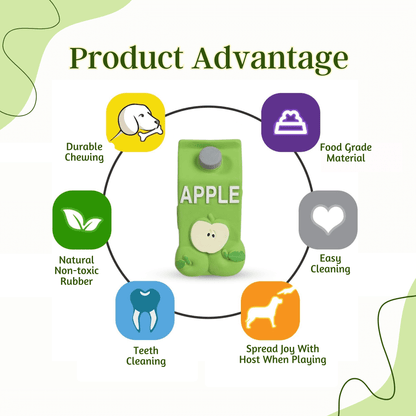 Product Advantage

Durable Chewing

Food Grade Material

APPLE

Natural Non-toxic Rubber

Easy Cleaning

Teeth Cleaning

Spread Joy With Host When Playing